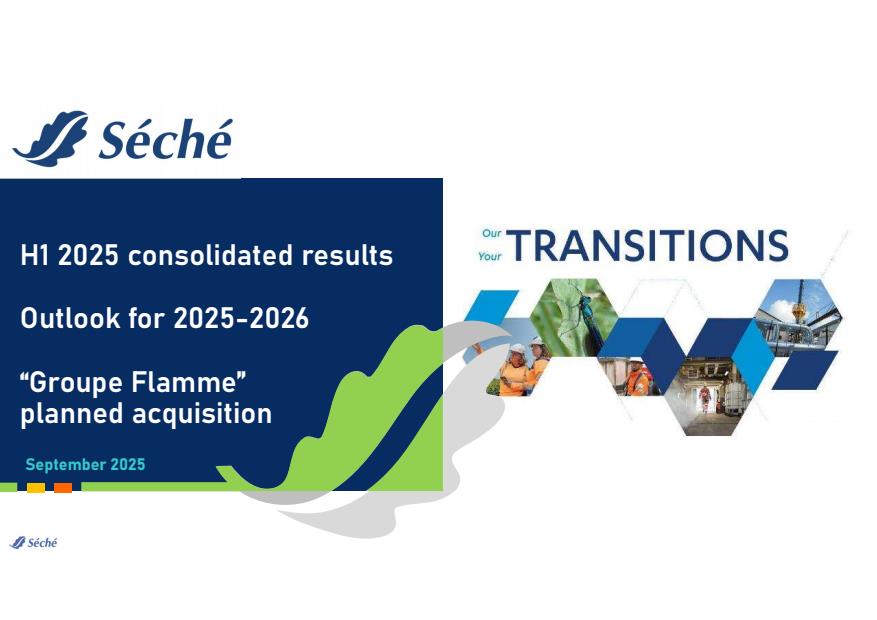 Séché

H1 2025 consolidated results

Outlook for 2025-2026

"Groupe Flamme" planned acquisition

September 2025

Our
Your
TRANSITIONS

Séché